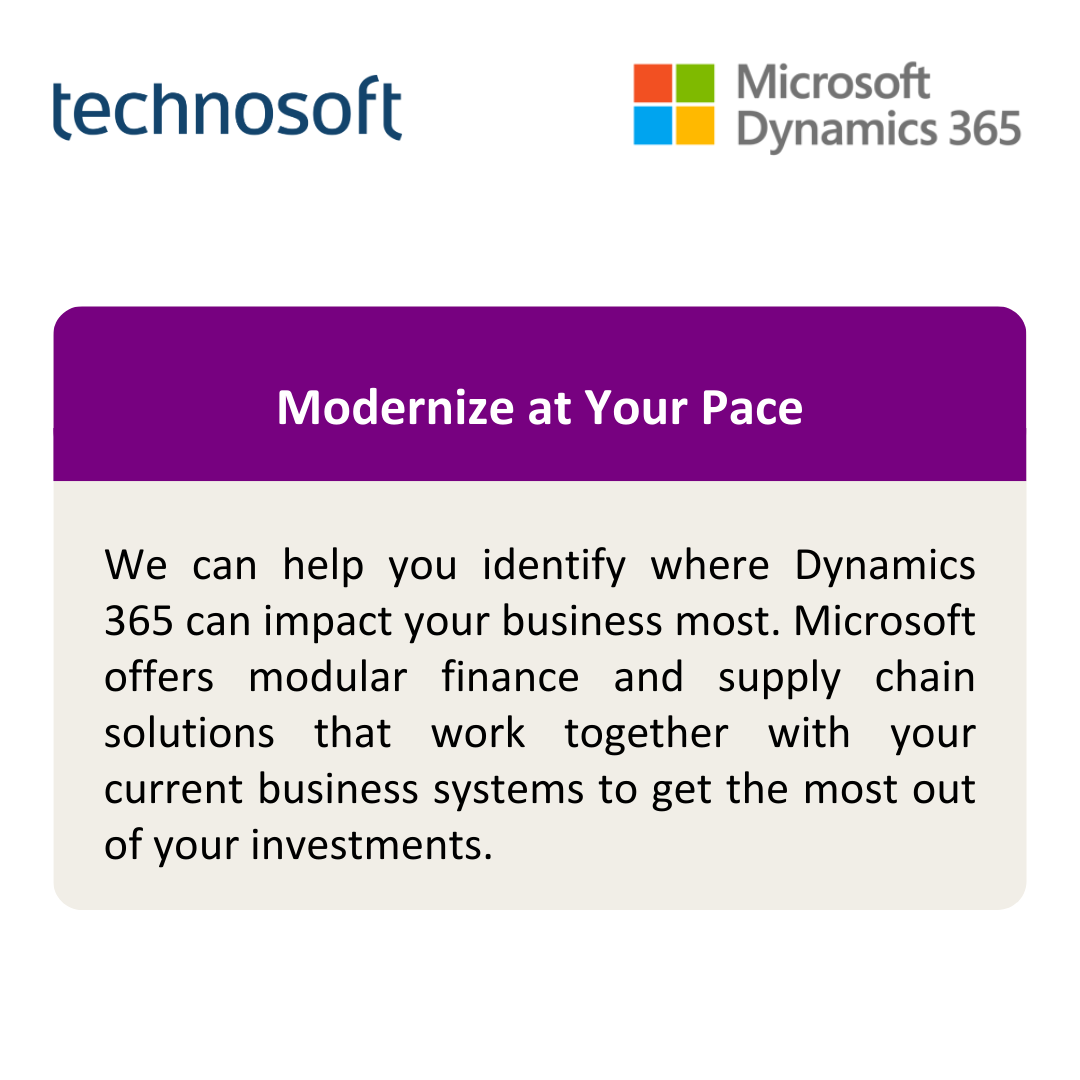 technosoft

Microsoft
Dynamics 365

Modernize at Your Pace

We can help you identify where Dynamics 365 can impact your business most. Microsoft offers modular finance and supply chain solutions that work together with your current business systems to get the most out of your investments.